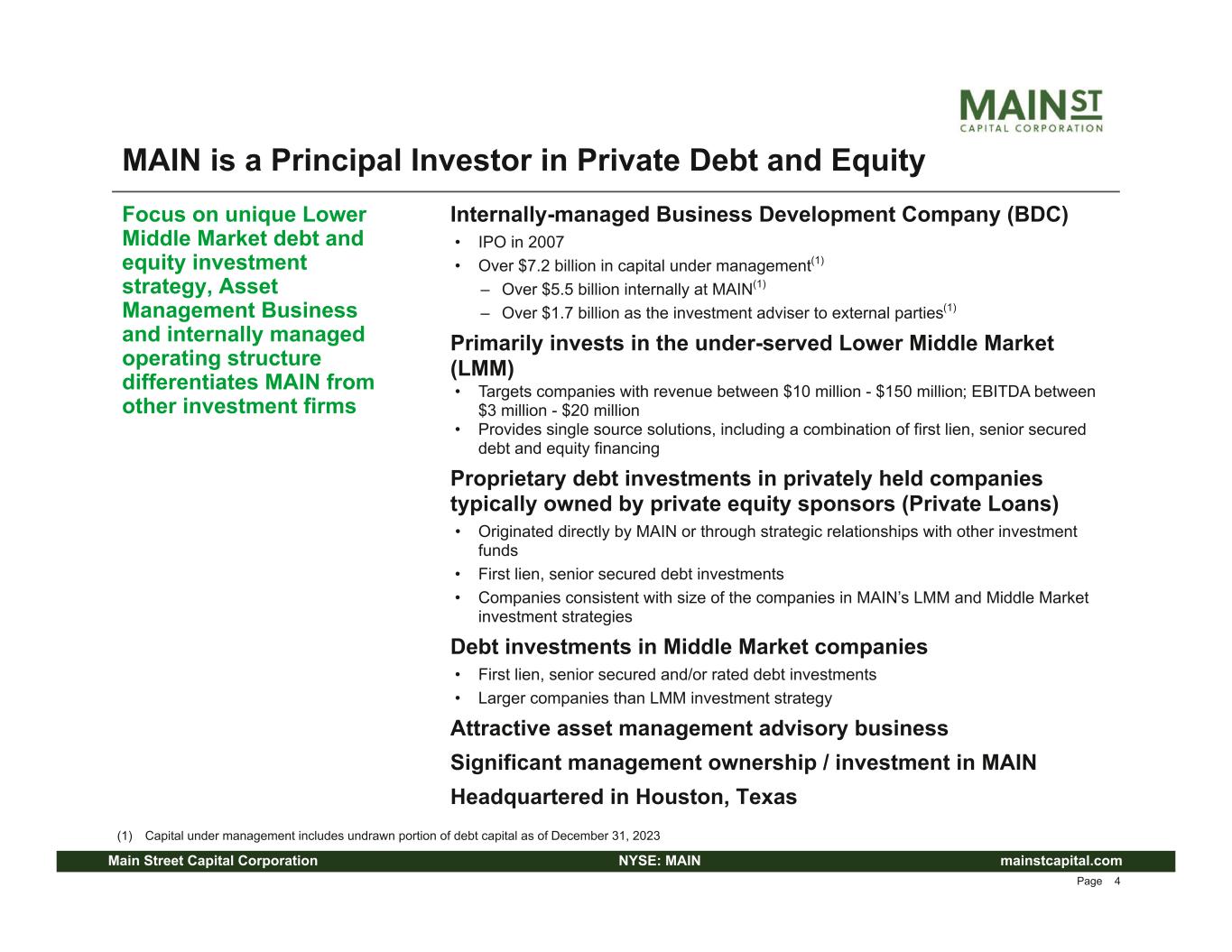 MAIN ST
CAPITAL CORPORATION

MAIN is a Principal Investor in Private Debt and Equity

Focus on unique Lower Middle Market debt and equity investment strategy, Asset Management Business and internally managed operating structure differentiates MAIN from other investment firms

Internally-managed Business Development Company (BDC)
• IPO in 2007
• Over \$7.2 billion in capital under management$^{(1)}$
– Over \$5.5 billion internally at MAIN$^{(1)}$
– Over \$1.7 billion as the investment adviser to external parties$^{(1)}$

Primarily invests in the under-served Lower Middle Market (LMM)
• Targets companies with revenue between \$10 million - \$150 million; EBITDA between \$3 million - \$20 million
• Provides single source solutions, including a combination of first lien, senior secured debt and equity financing

Proprietary debt investments in privately held companies typically owned by private equity sponsors (Private Loans)
• Originated directly by MAIN or through strategic relationships with other investment funds
• First lien, senior secured debt investments
• Companies consistent with size of the companies in MAIN's LMM and Middle Market investment strategies

Debt investments in Middle Market companies
• First lien, senior secured and/or rated debt investments
• Larger companies than LMM investment strategy

Attractive asset management advisory business

Significant management ownership / investment in MAIN

Headquartered in Houston, Texas

(1) Capital under management includes undrawn portion of debt capital as of December 31, 2023

Main Street Capital Corporation NYSE: MAIN mainstcapital.com

Page 4